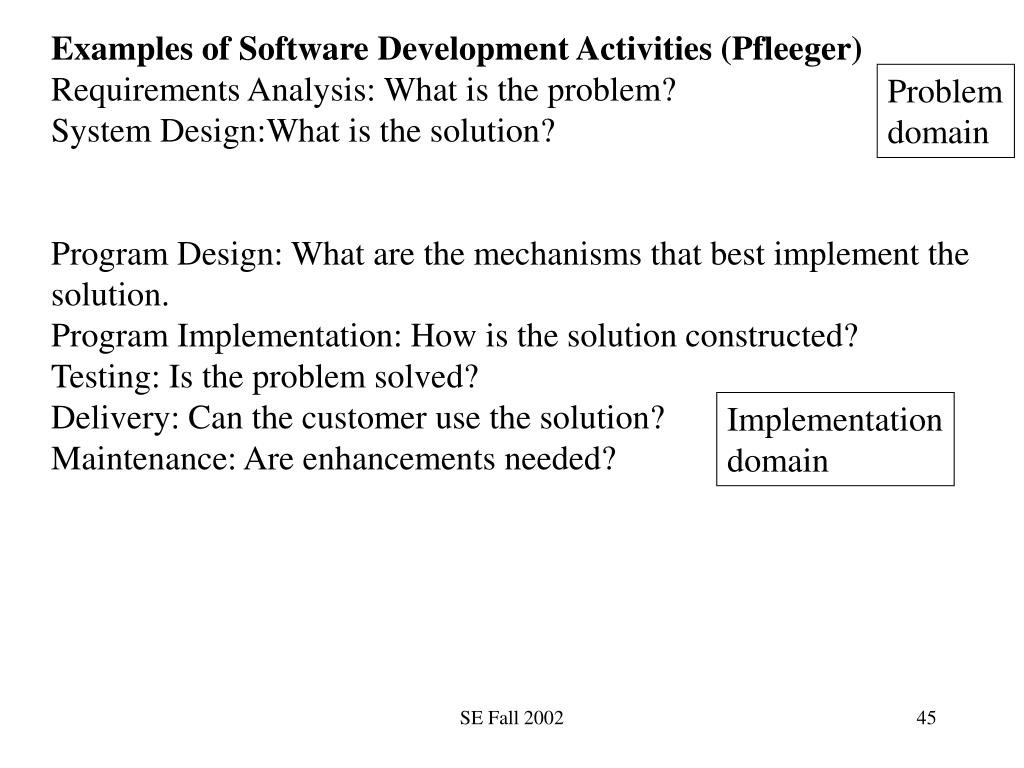 Examples of Software Development Activities (Pfleeger)
Requirements Analysis: What is the problem?
System Design:What is the solution?

Problem domain

Program Design: What are the mechanisms that best implement the solution.
Program Implementation: How is the solution constructed?
Testing: Is the problem solved?
Delivery: Can the customer use the solution?
Maintenance: Are enhancements needed?

Implementation domain

SE Fall 2002

45